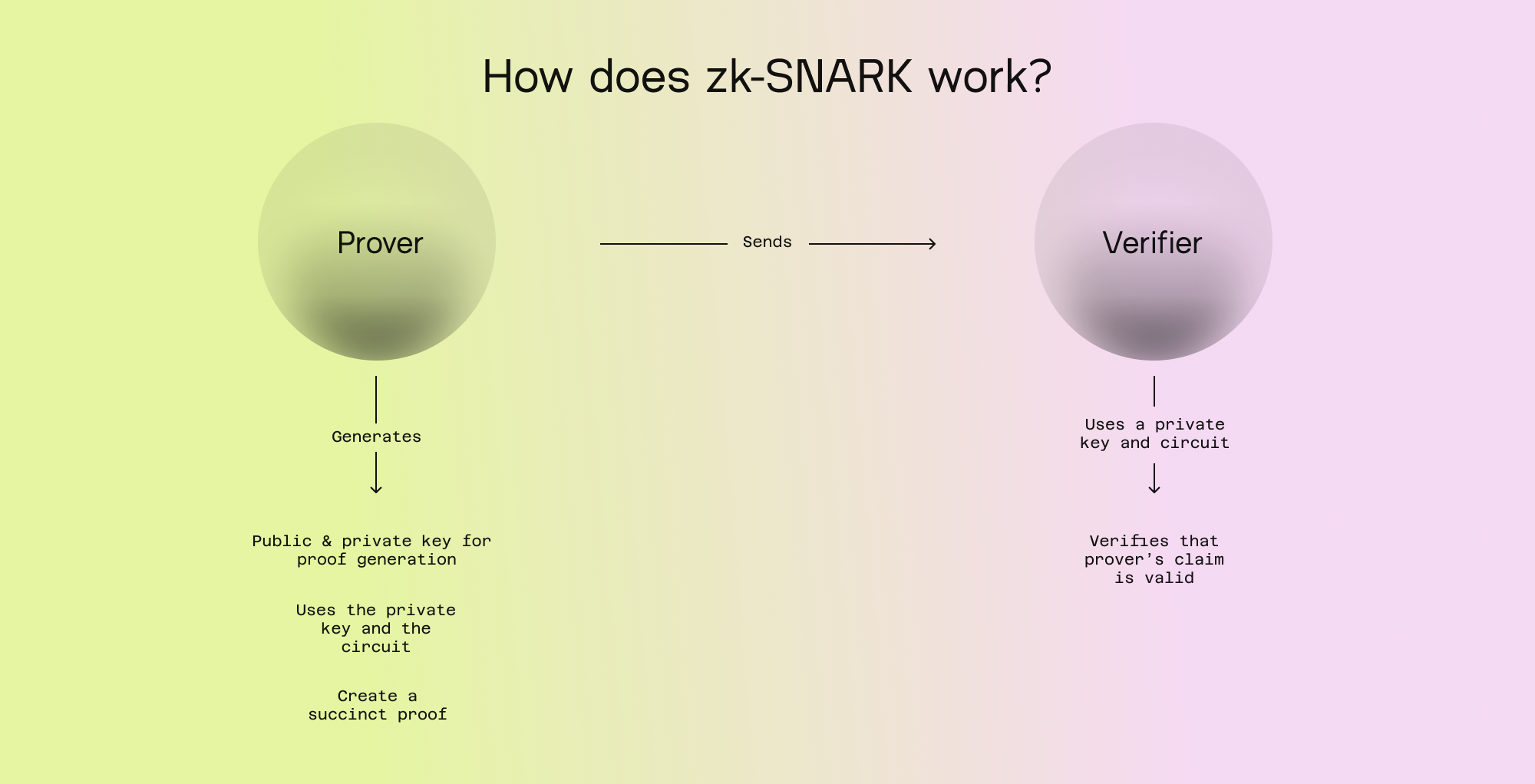 How does zk-SNARK work?

Prover

Sends

Verifier

Generates

Public & private key for proof generation

Uses the private key and the circuit

Create a succinct proof

Uses a private key and circuit

Verifies that prover's claim is valid